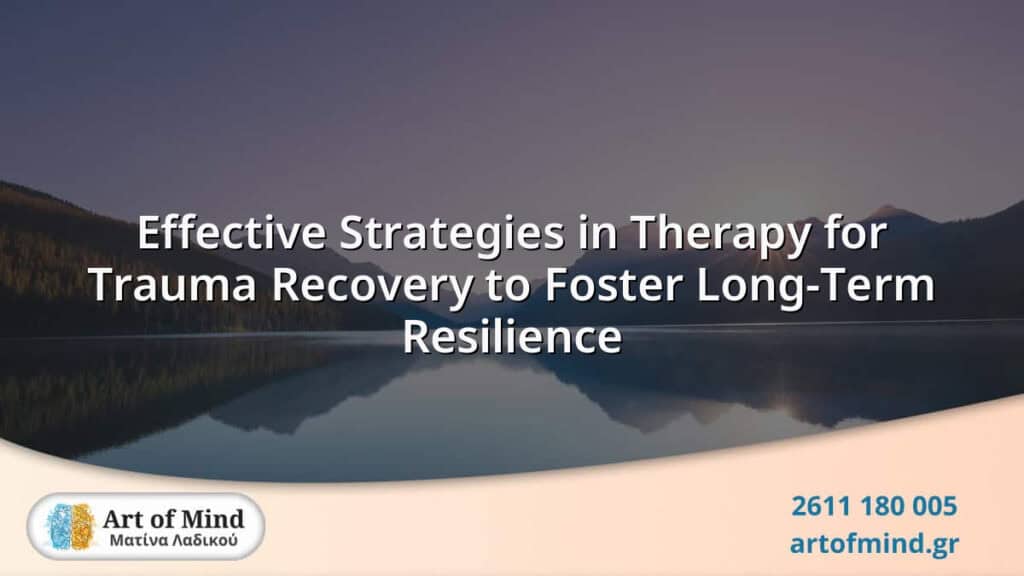 Effective Strategies in Therapy for Trauma Recovery to Foster Long-Term Resilience

Art of Mind
Ματίνα Λαδικού

2611 180 005
artofmind.gr